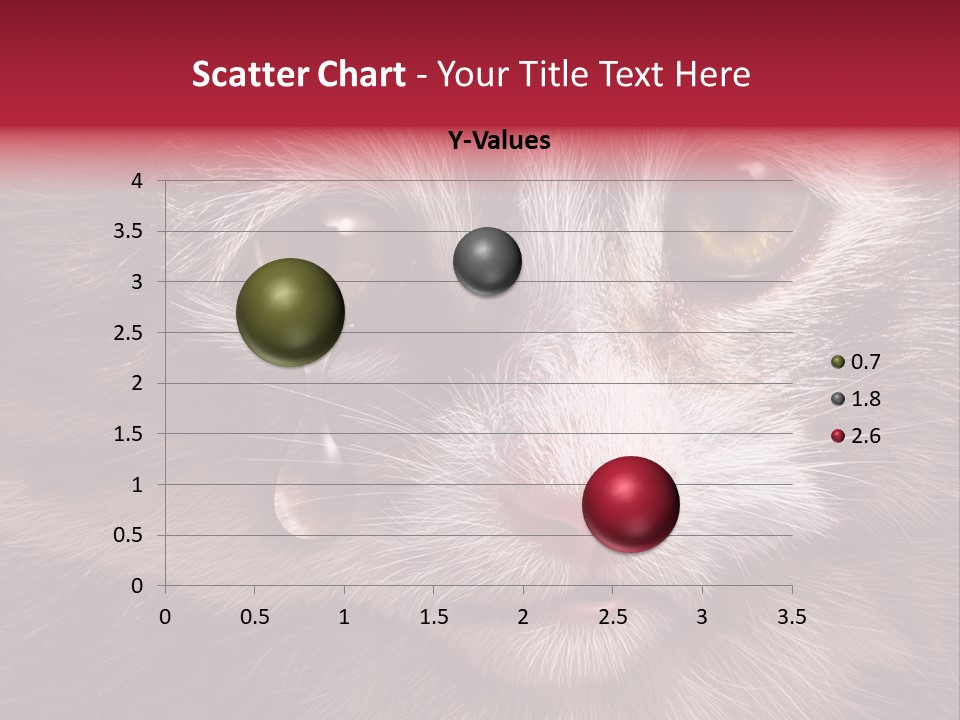 Scatter Chart - Your Title Text Here

Y-Values

4
3.5
3
2.5
2
1.5
1
0.5
0

0 0.5 1 1.5 2 2.5 3 3.5

0.7
1.8
2.6